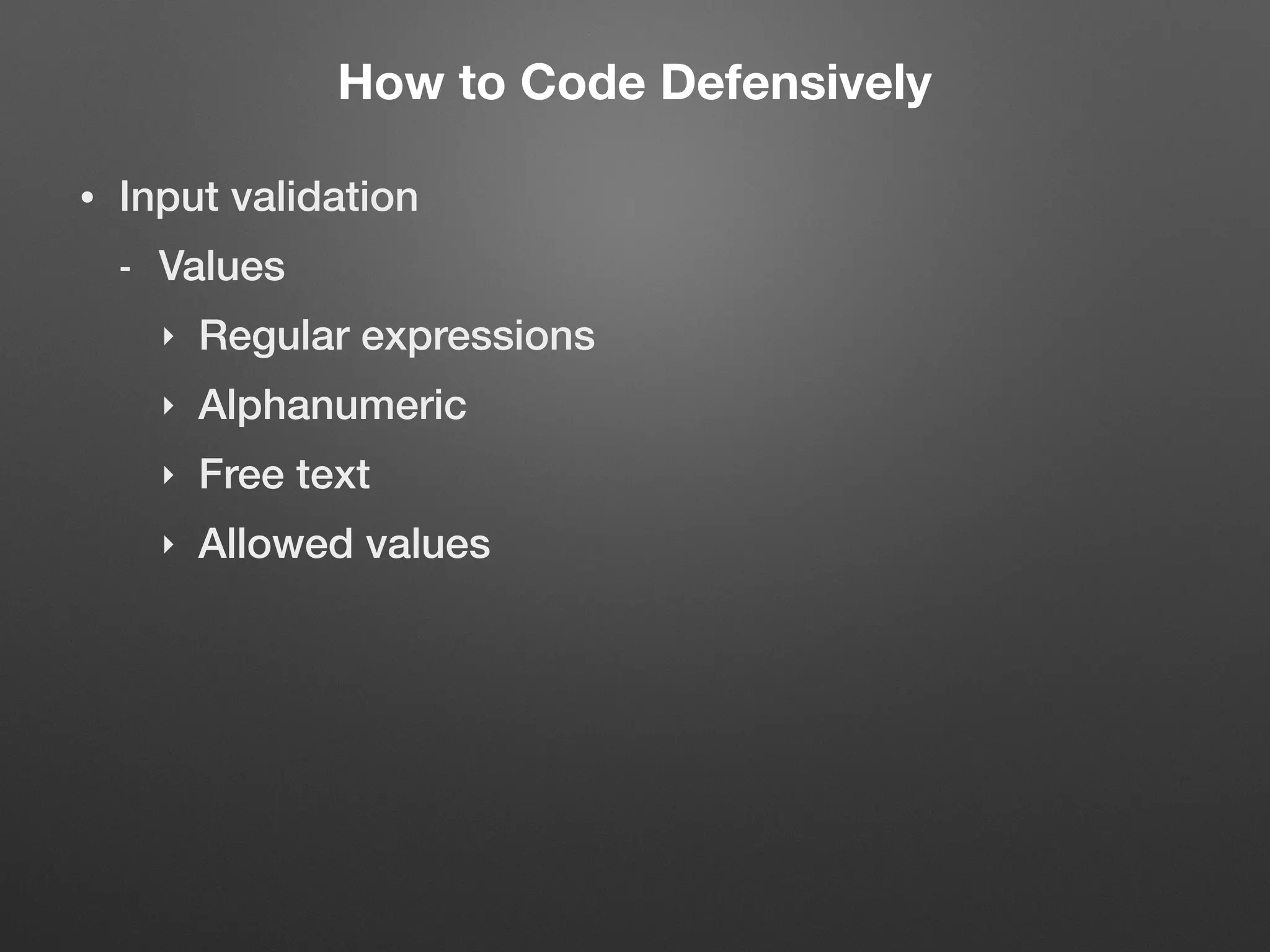 How to Code Defensively

• Input validation

- Values

‣ Regular expressions

‣ Alphanumeric

‣ Free text

‣ Allowed values